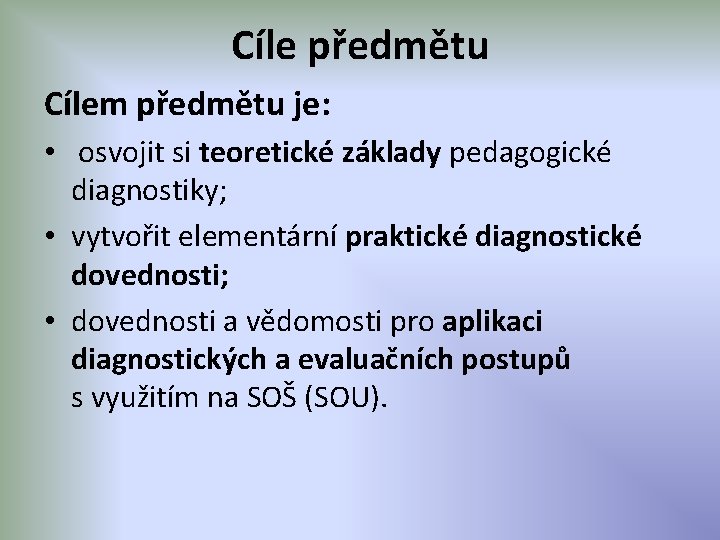 Cíle předmětu

Cílem předmětu je:

• osvojit si teoretické základy pedagogické diagnostiky;

• vytvořit elementární praktické diagnostické dovednosti;

• dovednosti a vědomosti pro aplikaci diagnostických a evaluačních postupů s využitím na SOŠ (SOU).